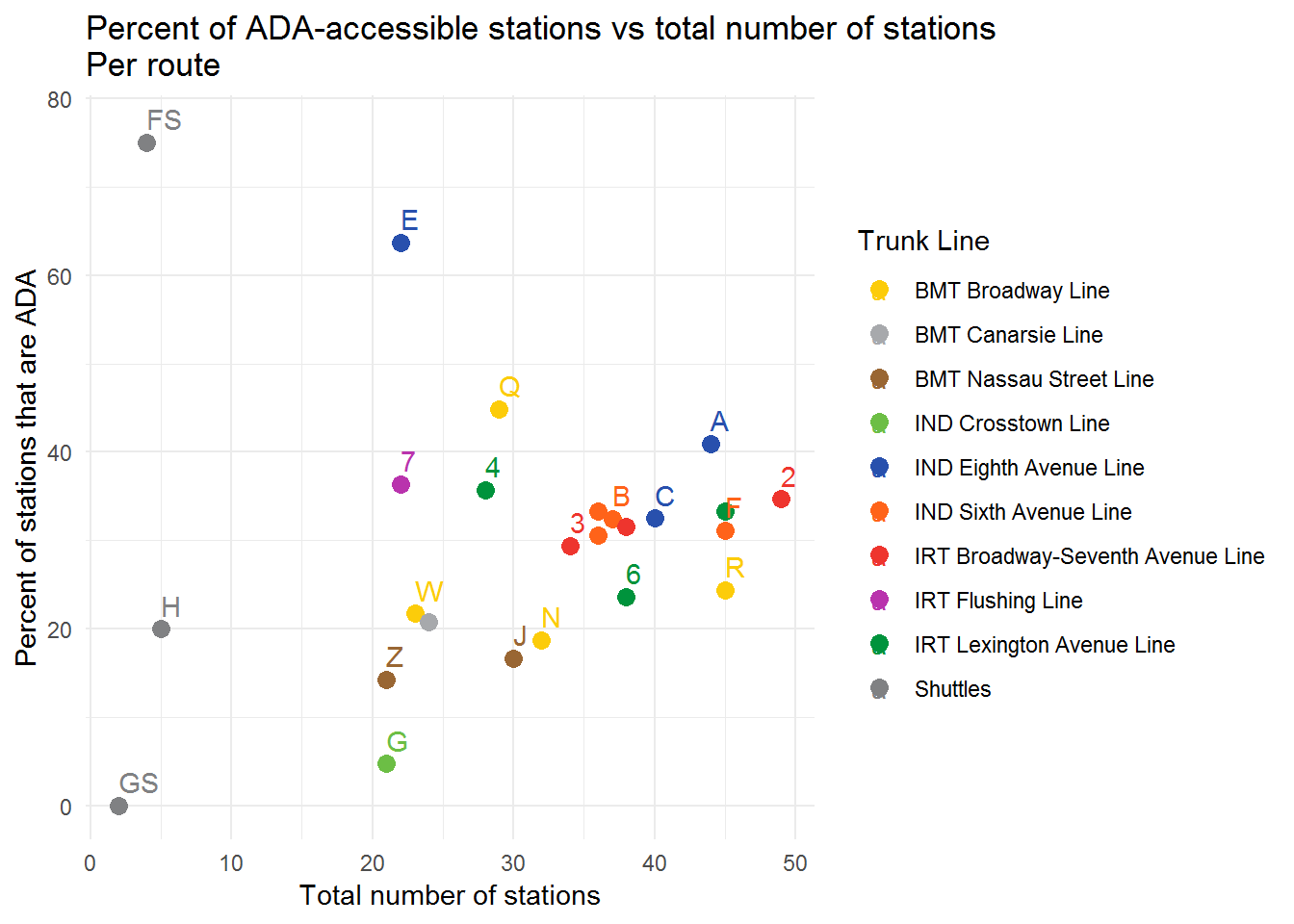 Percent of ADA-accessible stations vs total number of stations
Per route

Percent of stations that are ADA

80
60
40
20
0

FS
E
Q
A
7
4
2
B
C
F
3
6
R
W
H
N
J
Z
G
GS

0
10
20
30
40
50
Total number of stations

Trunk Line
BMT Broadway Line
BMT Canarsie Line
BMT Nassau Street Line
IND Crosstown Line
IND Eighth Avenue Line
IND Sixth Avenue Line
IRT Broadway-Seventh Avenue Line
IRT Flushing Line
IRT Lexington Avenue Line
Shuttles